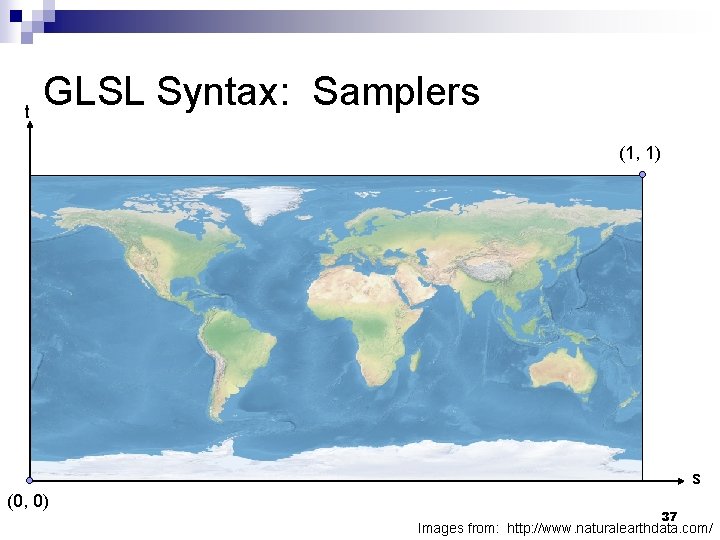 GLSL Syntax: Samplers

t

(1, 1)

(0, 0)

s

37

Images from: http://www.naturalearthdata.com/